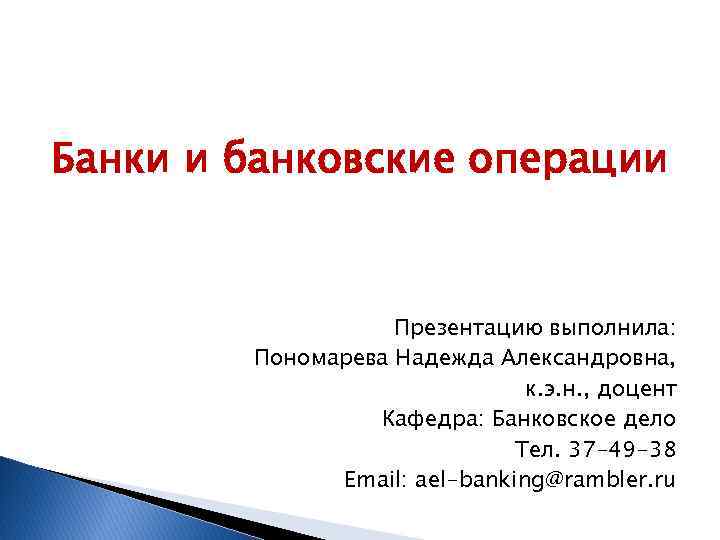 Банки и банковские операции

Презентацию выполнила:
Пономарева Надежда Александровна,
к.э.н., доцент
Кафедра: Банковское дело
Тел. 37-49-38
Email: ael-banking@rambler.ru